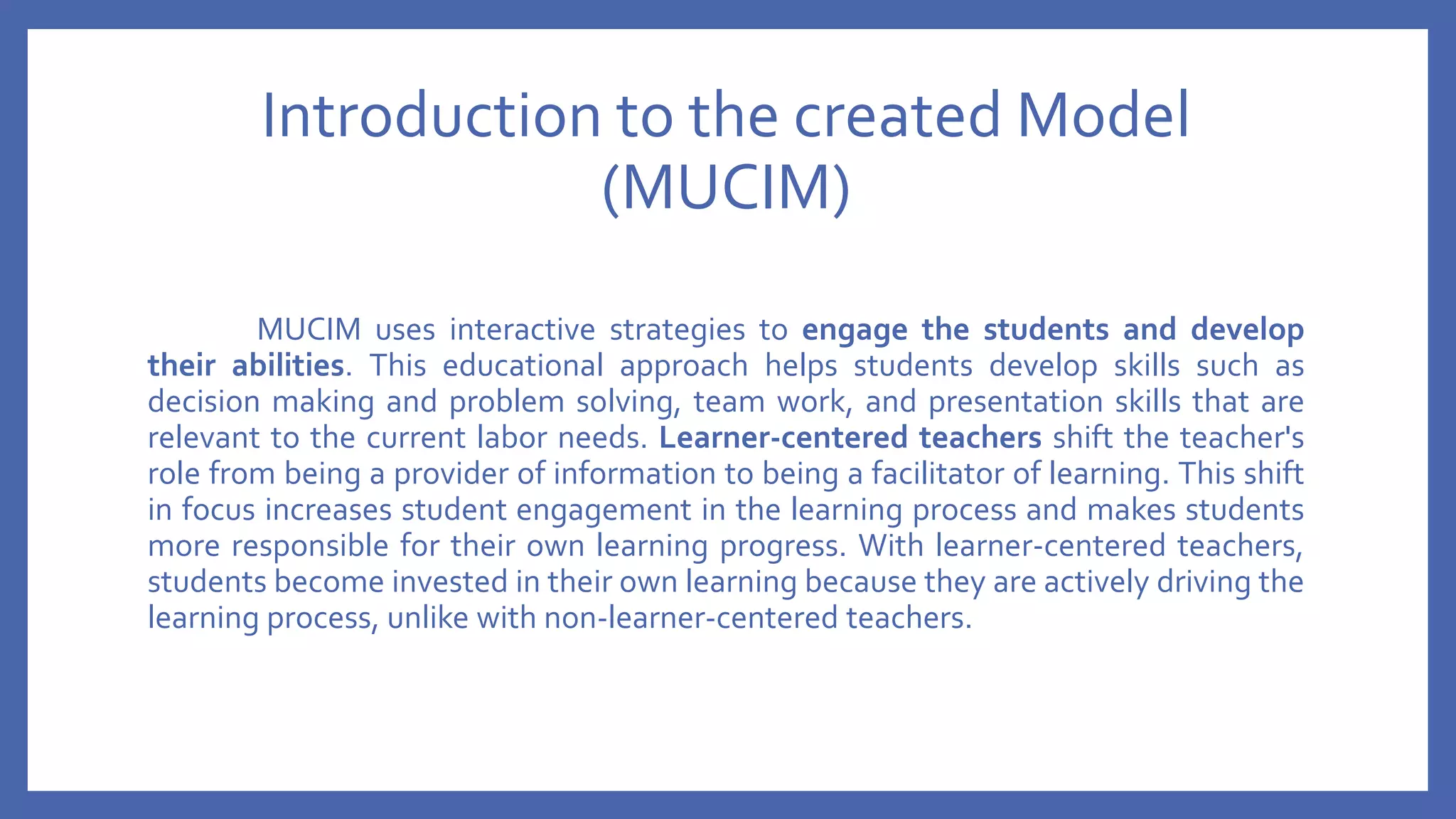 Introduction to the created Model (MUCIM)

MUCIM uses interactive strategies to engage the students and develop their abilities. This educational approach helps students develop skills such as decision making and problem solving, team work, and presentation skills that are relevant to the current labor needs. Learner-centered teachers shift the teacher's role from being a provider of information to being a facilitator of learning. This shift in focus increases student engagement in the learning process and makes students more responsible for their own learning progress. With learner-centered teachers, students become invested in their own learning because they are actively driving the learning process, unlike with non-learner-centered teachers.